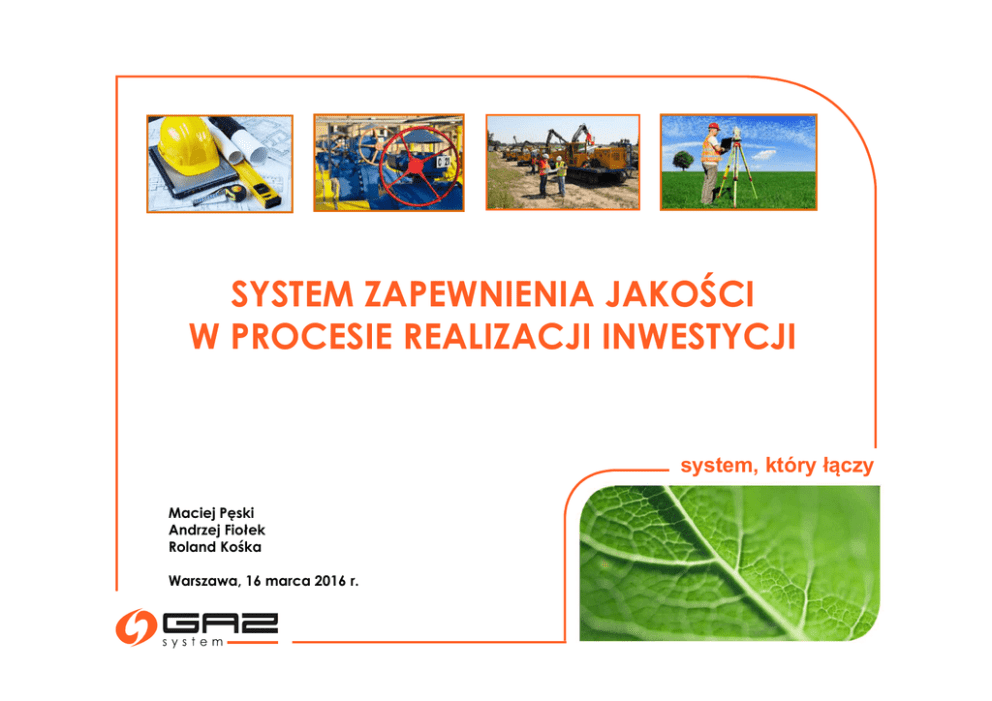 SYSTEM ZAPEWNIENIA JAKOŚCI
W PROCESIE REALIZACJI INWESTYCJI

system, który łączy

Maciej Pęski
Andrzej Fiołek
Roland Kośka

Warszawa, 16 marca 2016 r.

GAZ
system